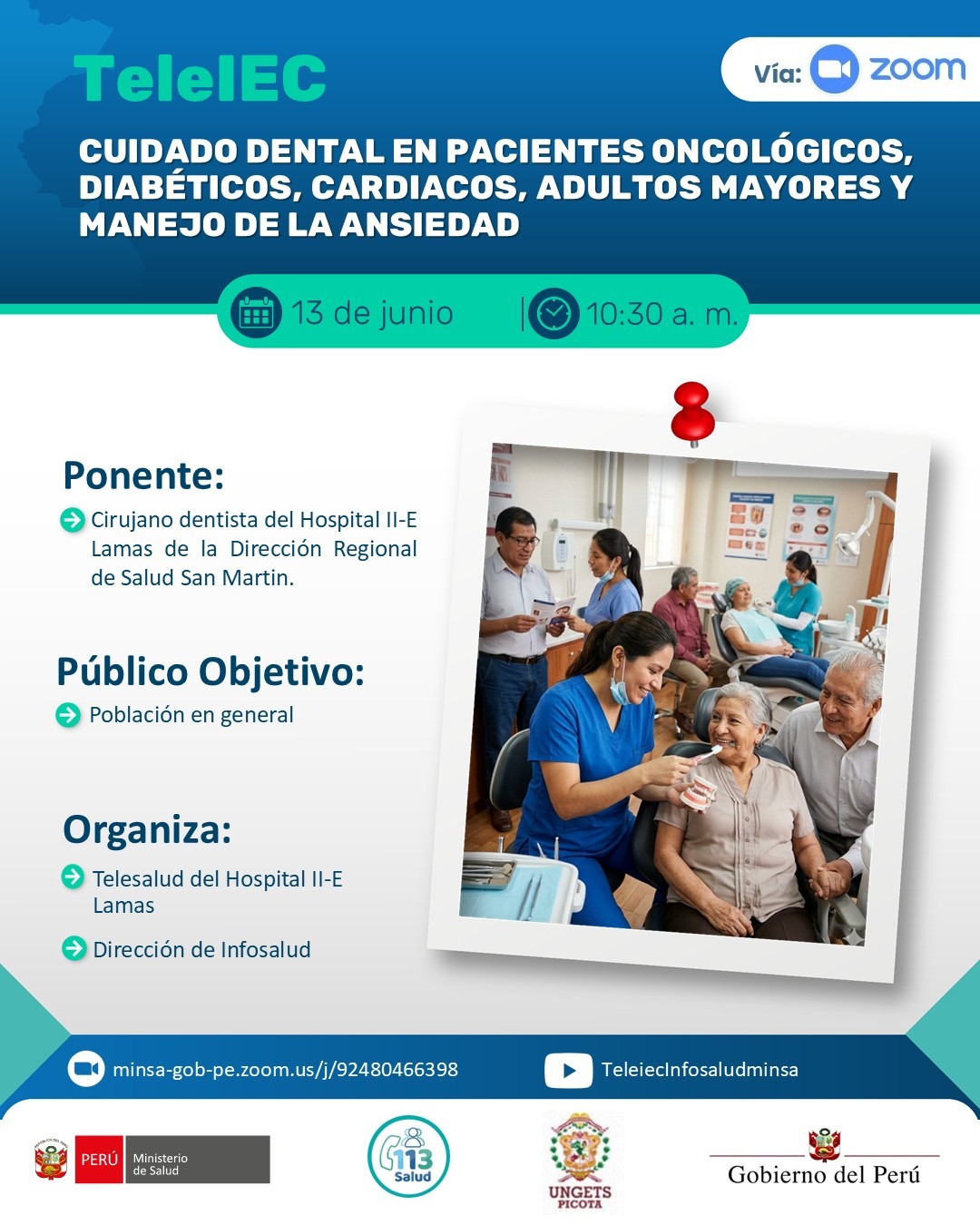 TeleIEC

Vía: zoom

CUIDADO DENTAL EN PACIENTES ONCOLÓGICOS, DIABÉTICOS, CARDIACOS, ADULTOS MAYORES Y MANEJO DE LA ANSIEDAD

13 de junio | 10:30 a. m.

Ponente:

Cirujano dentista del Hospital II-E Lamas de la Dirección Regional de Salud San Martin.

Público Objetivo:

Población en general

Organiza:

Telesalud del Hospital II-E Lamas

Dirección de Infosalud

minsa-gob-pe.zoom.us/j/92480466398

TeleiecInfosaludminsa

PERÚ Ministerio de Salud

113 Salud

UNGETS PICOTA

Gobierno del Perú